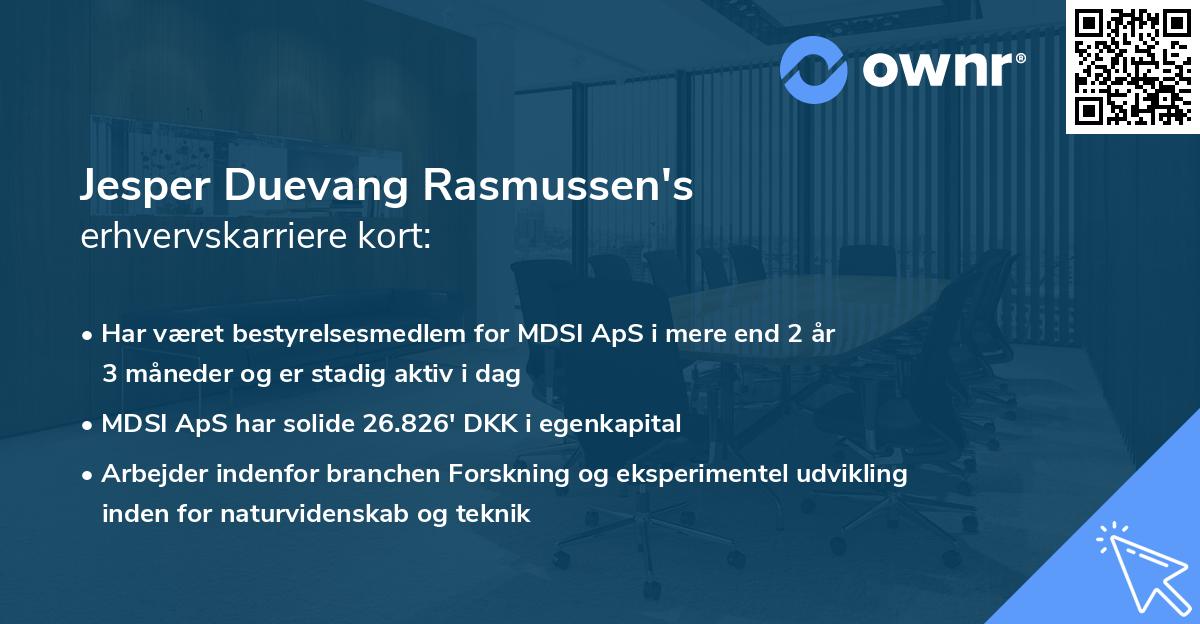 ownr®

Jesper Duevang Rasmussen's
erhvervskarriere kort:

• Har været bestyrelsesmedlem for MDSI ApS i mere end 2 år 3 måneder og er stadig aktiv i dag

• MDSI ApS har solide 26.826' DKK i egenkapital

• Arbejder indenfor branchen Forskning og eksperimentel udvikling inden for naturvidenskab og teknik